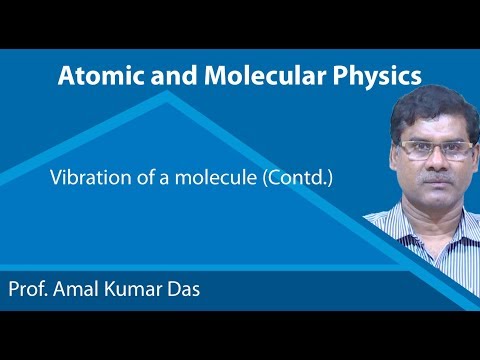 Atomic and Molecular Physics

Vibration of a molecule (Contd.)

Prof. Amal Kumar Das